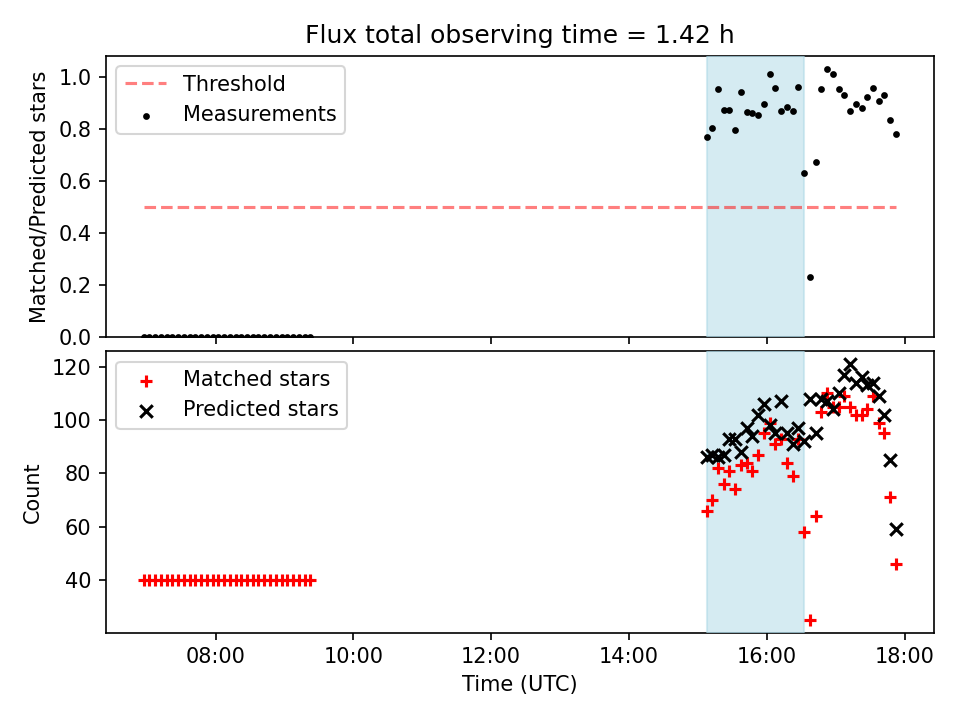 Flux total observing time = 1.42 h

Threshold
Measurements

Matched/Predicted stars

1.0
0.8
0.6
0.4
0.2
0.0

Matched stars
Predicted stars

Count

120
100
80
60
40

08:00
10:00
12:00
14:00
16:00
18:00

Time (UTC)